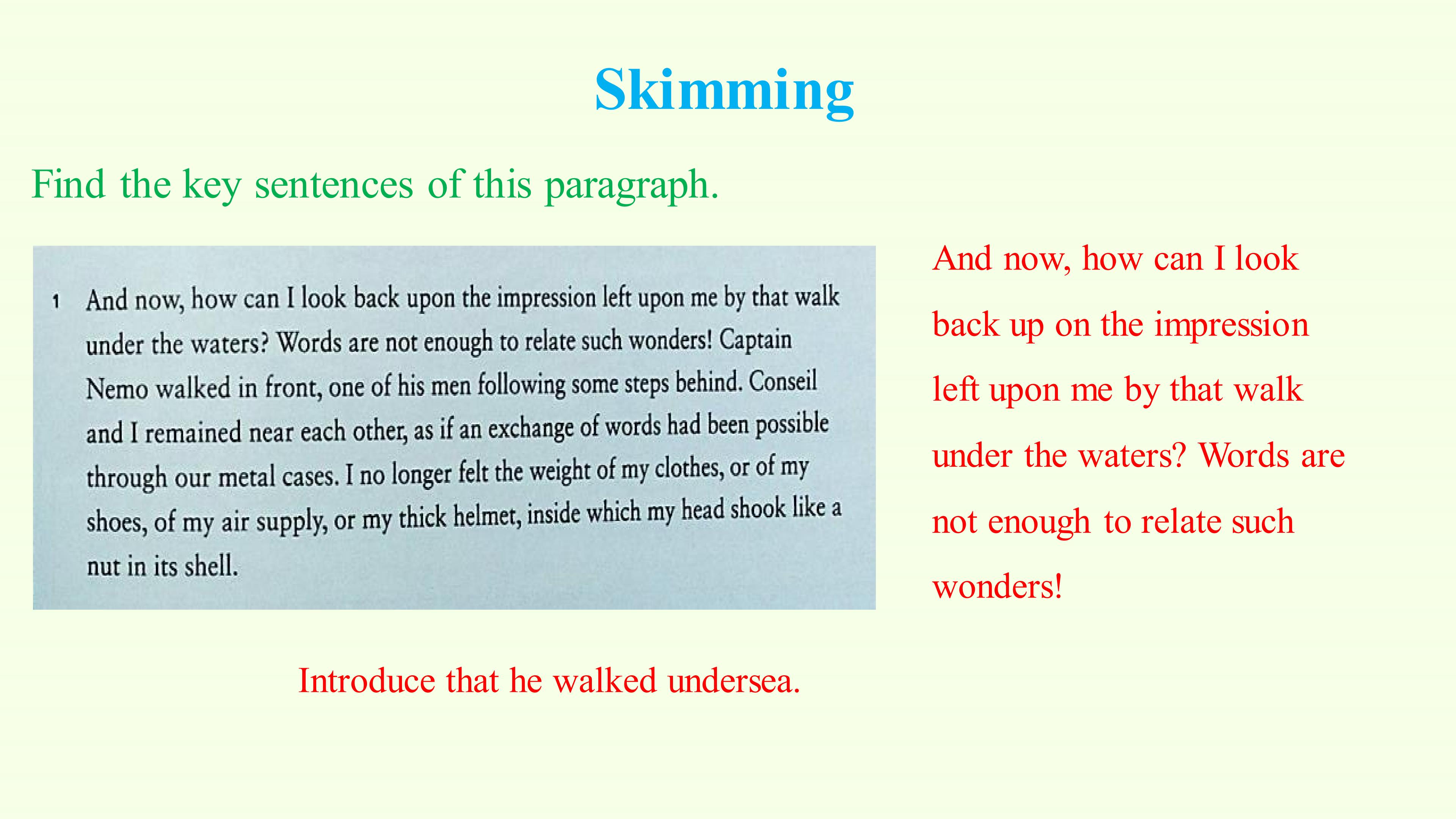 Skimming

Find the key sentences of this paragraph.

1 And now, how can I look back upon the impression left upon me by that walk under the waters? Words are not enough to relate such wonders! Captain Nemo walked in front, one of his men following some steps behind. Conseil and I remained near each other, as if an exchange of words had been possible through our metal cases. I no longer felt the weight of my clothes, or of my shoes, of my air supply, or my thick helmet, inside which my head shook like a nut in its shell.

And now, how can I look back up on the impression left upon me by that walk under the waters? Words are not enough to relate such wonders!

Introduce that he walked undersea.